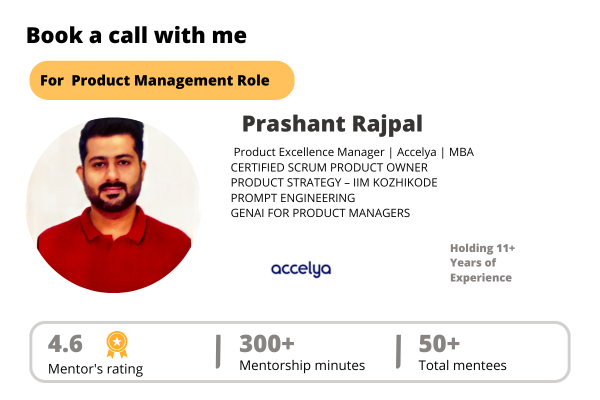 Book a call with me

For Product Management Role

Prashant Rajpal

Product Excellence Manager | Accelya | MBA
CERTIFIED SCRUM PRODUCT OWNER
PRODUCT STRATEGY – IIM KOZHIKODE
PROMPT ENGINEERING
GENAI FOR PRODUCT MANAGERS

accelya

Holding 11+ Years of Experience

4.6
Mentor's rating

300+
Mentorship minutes

50+
Total mentees